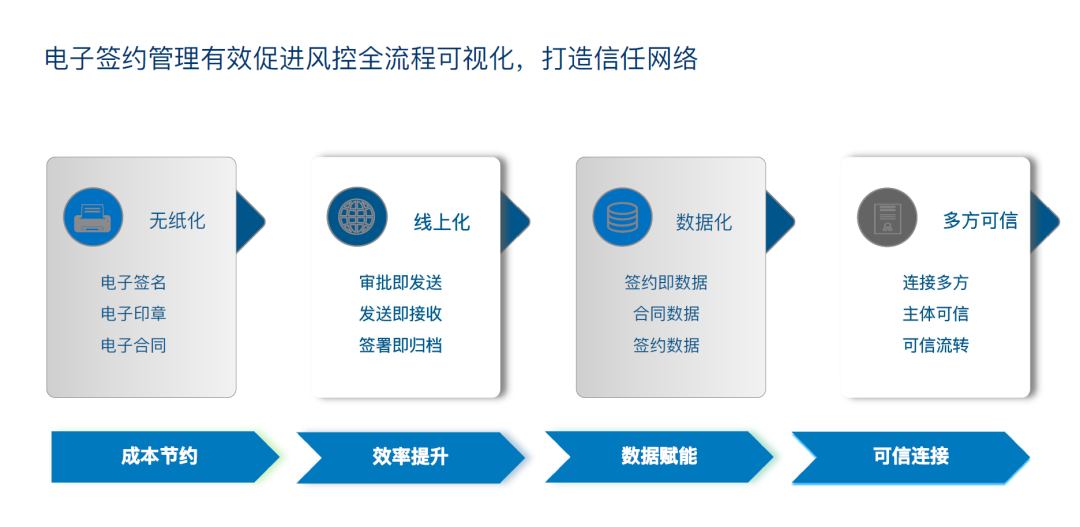 电子签约管理有效促进风控全流程可视化，打造信任网络

无纸化

电子签名
电子印章
电子合同

线上化

审批即发送
发送即接收
签署即归档

数据化

签约即数据
合同数据
签约数据

多方可信

连接多方
主体可信
可信流转

成本节约

效率提升

数据赋能

可信连接